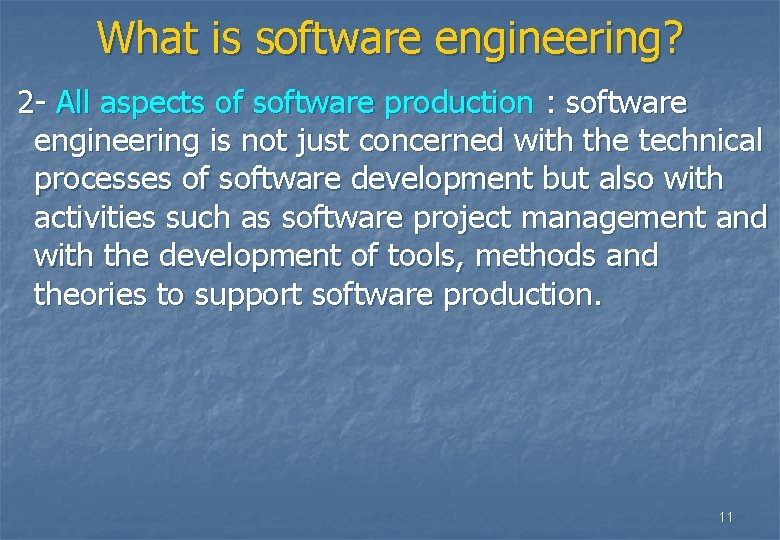 What is software engineering?

2- All aspects of software production : software engineering is not just concerned with the technical processes of software development but also with activities such as software project management and with the development of tools, methods and theories to support software production.

11